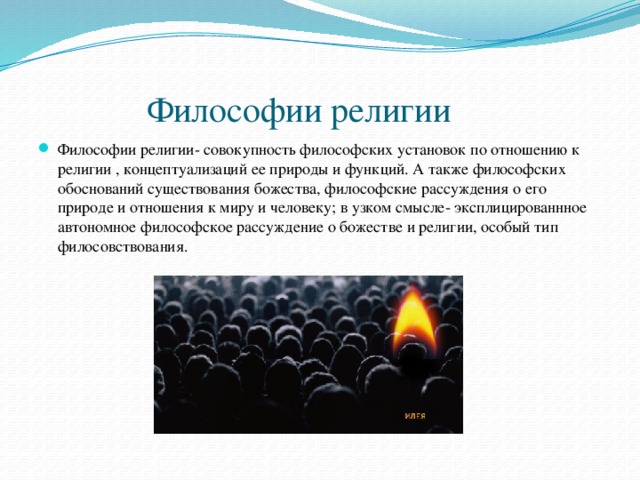 Философии религии

Философии религии- совокупность философских установок по отношению к религии , концептуализаций ее природы и функций. А также философских обоснований существования божества, философские рассуждения о его природе и отношения к миру и человеку; в узком смысле- эксплицированнное автономное философское рассуждение о божестве и религии, особый тип филосовствования.

ИДЕЯ